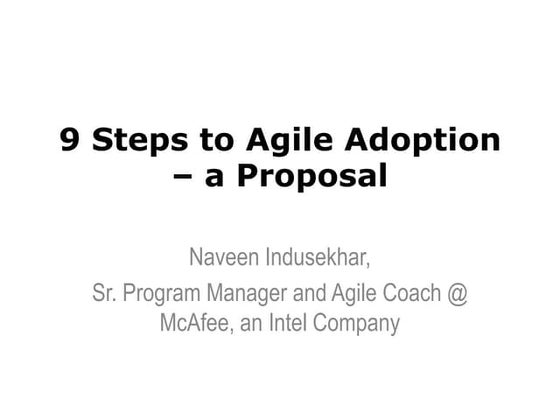 9 Steps to Agile Adoption – a Proposal

Naveen Indusekhar,
Sr. Program Manager and Agile Coach @ McAfee, an Intel Company